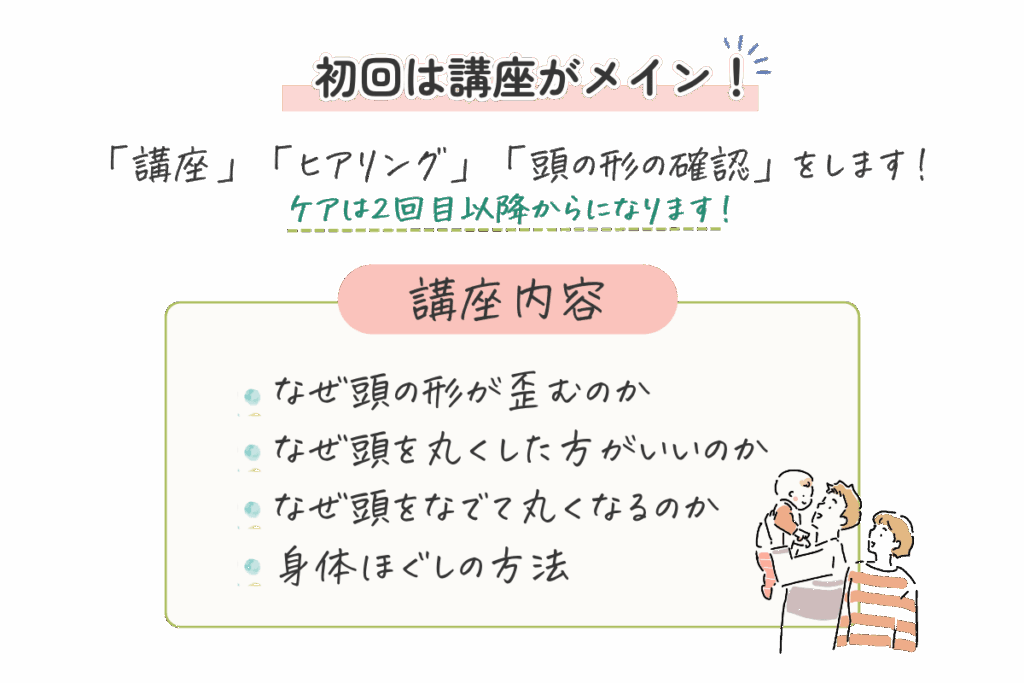 初回は講座がメイン！

「講座」「ヒアリング」「頭の形の確認」をします！
ケアは2回目以降からになります！

講座内容

なぜ頭の形が歪むのか
なぜ頭を丸くした方がいいのか
なぜ頭をなでて丸くなるのか
身体ほぐしの方法